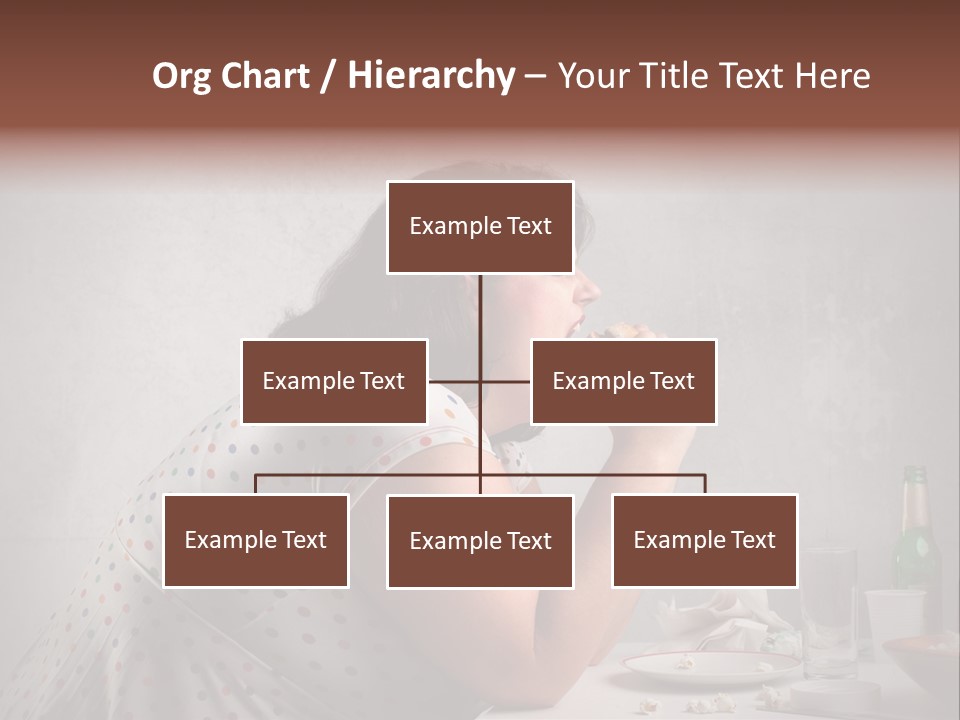 Org Chart / Hierarchy – Your Title Text Here

Example Text

Example Text

Example Text

Example Text

Example Text

Example Text